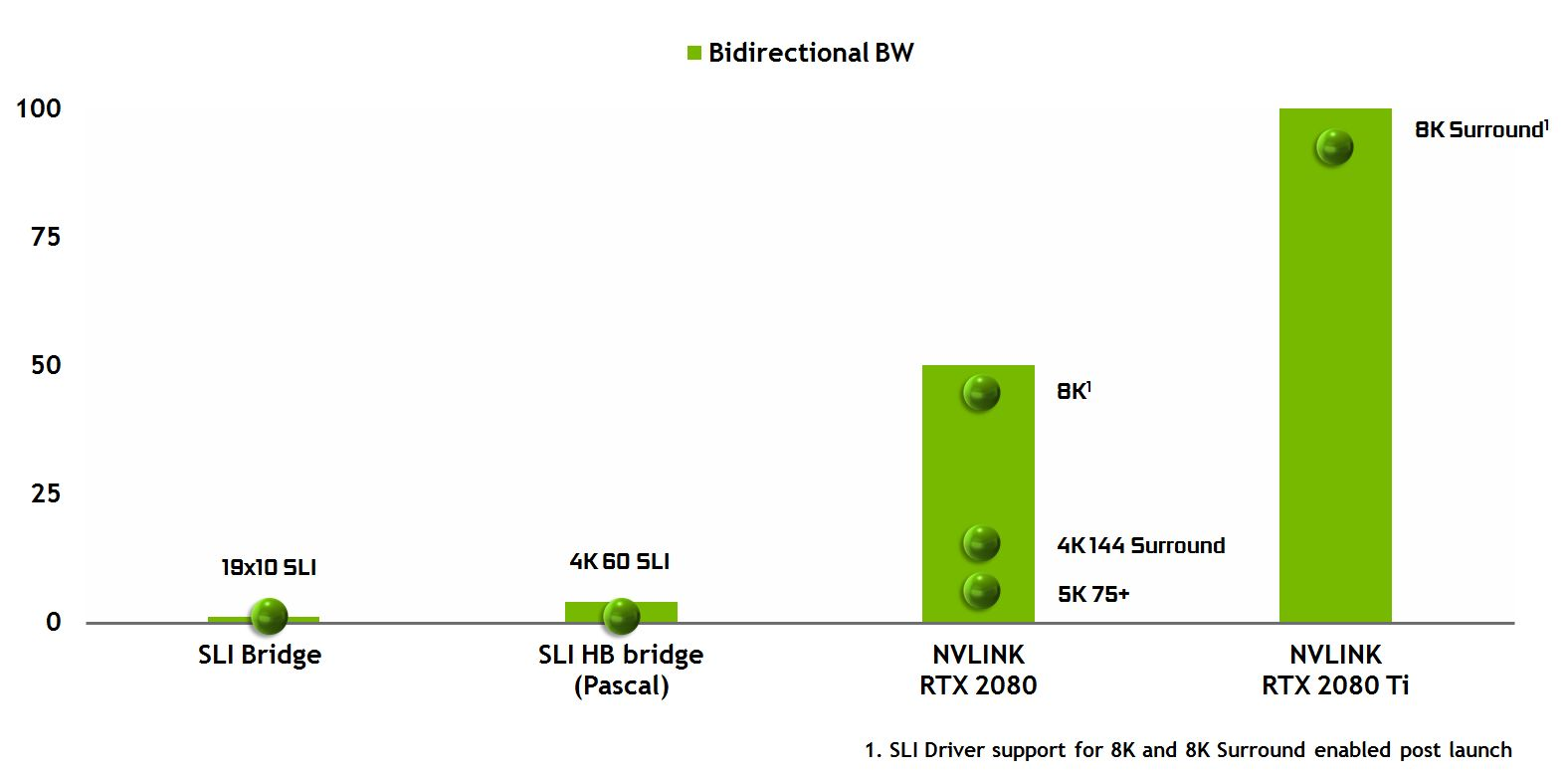 Bidirectional BW

100

75

50

25

0

19x10 SLI

4K 60 SLI

8K$^1$

4K 144 Surround

5K 75+

8K Surround$^1$

SLI Bridge

SLI HB bridge (Pascal)

NVLINK RTX 2080

NVLINK RTX 2080 Ti

1. SLI Driver support for 8K and 8K Surround enabled post launch